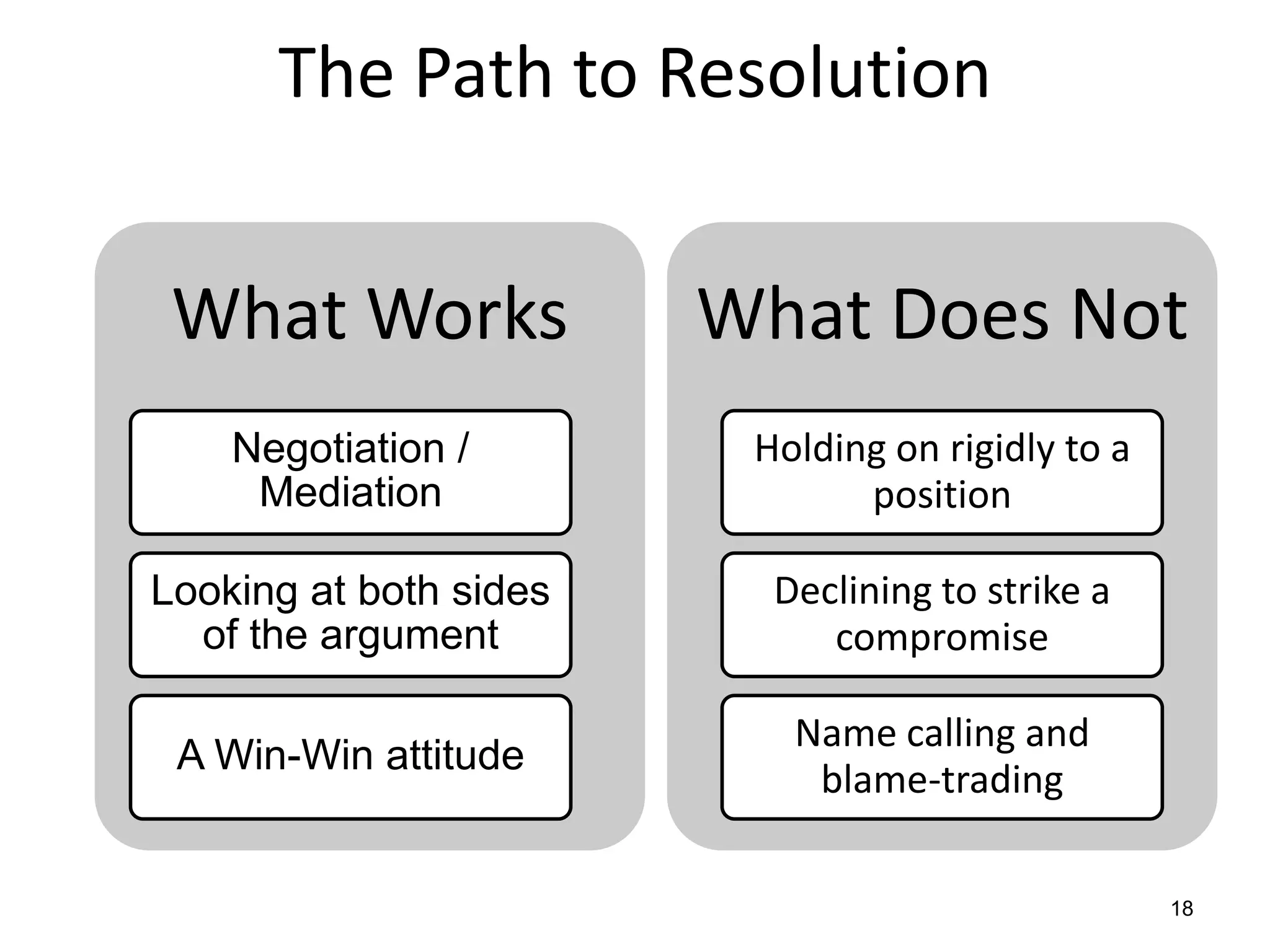 The Path to Resolution

What Works

Negotiation / Mediation

Looking at both sides of the argument

A Win-Win attitude

What Does Not

Holding on rigidly to a position

Declining to strike a compromise

Name calling and blame-trading

18